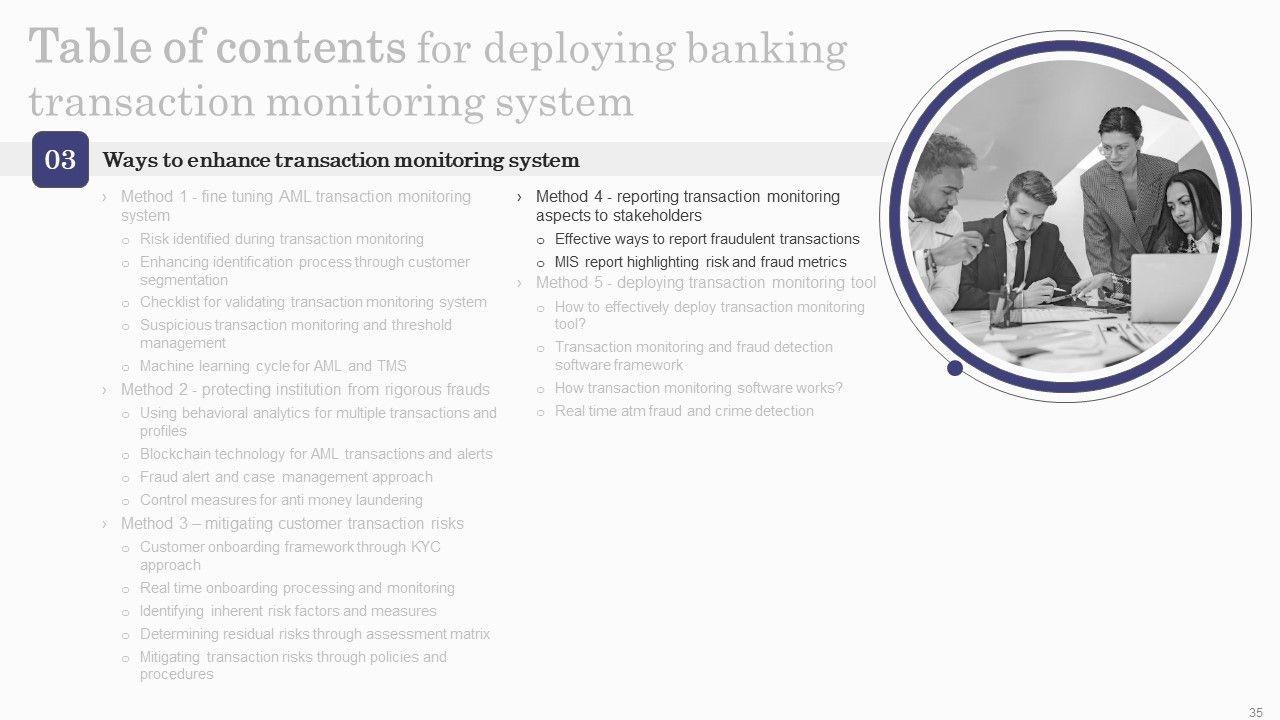 Table of contents for deploying banking transaction monitoring system

03

Ways to enhance transaction monitoring system

› Method 1 - fine tuning AML transaction monitoring system
o Risk identified during transaction monitoring
o Enhancing identification process through customer segmentation
o Checklist for validating transaction monitoring system
o Suspicious transaction monitoring and threshold management
o Machine learning cycle for AML and TMS
› Method 2 - protecting institution from rigorous frauds
o Using behavioral analytics for multiple transactions and profiles
o Blockchain technology for AML transactions and alerts
o Fraud alert and case management approach
o Control measures for anti money laundering
› Method 3 – mitigating customer transaction risks
o Customer onboarding framework through KYC approach
o Real time onboarding processing and monitoring
o Identifying inherent risk factors and measures
o Determining residual risks through assessment matrix
o Mitigating transaction risks through policies and procedures

› Method 4 - reporting transaction monitoring aspects to stakeholders
o Effective ways to report fraudulent transactions
o MIS report highlighting risk and fraud metrics
› Method 5 - deploying transaction monitoring tool
o How to effectively deploy transaction monitoring tool?
o Transaction monitoring and fraud detection software framework
o How transaction monitoring software works?
o Real time atm fraud and crime detection

35